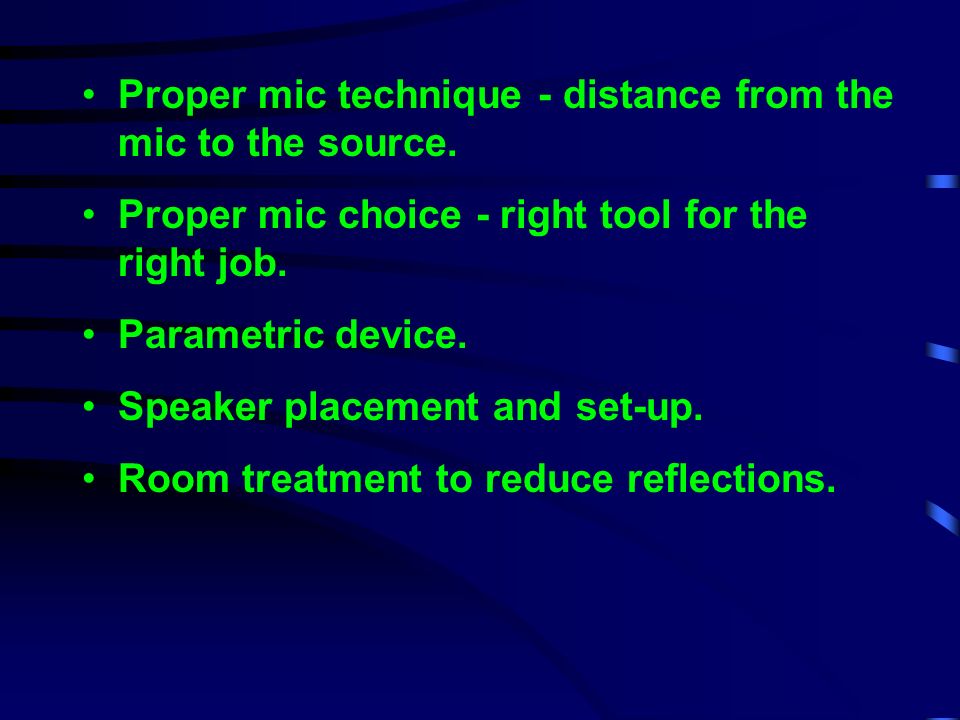 • Proper mic technique - distance from the mic to the source.

• Proper mic choice - right tool for the right job.

• Parametric device.

• Speaker placement and set-up.

• Room treatment to reduce reflections.